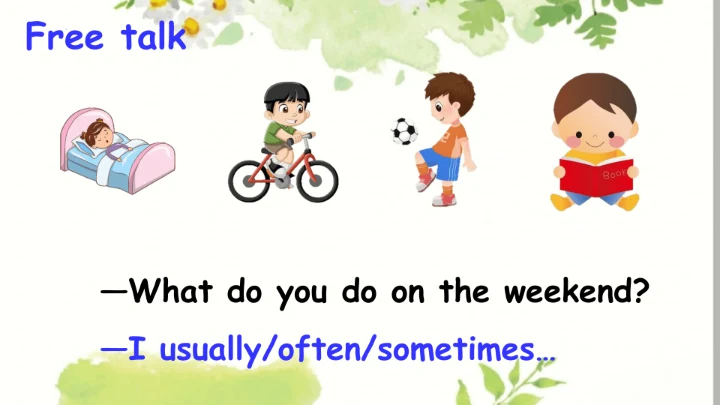 Free talk

Book

—What do you do on the weekend?

—I usually/often/sometimes…